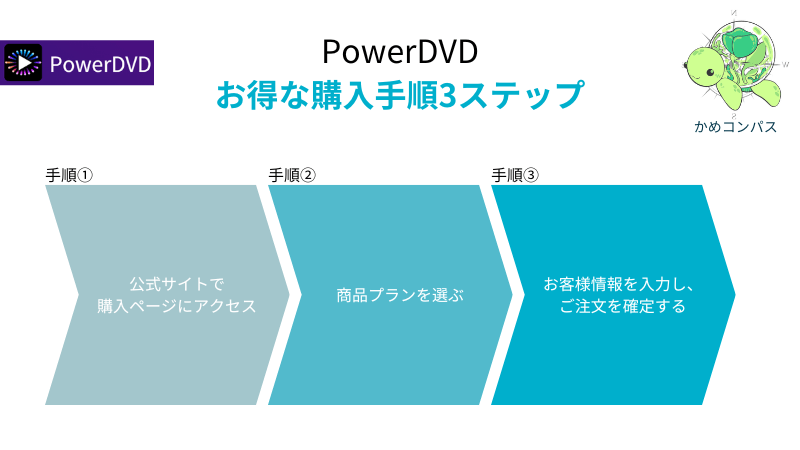 PowerDVD

PowerDVD
お得な購入手順3ステップ

かめコンパス

手順①

公式サイトで
購入ページにアクセス

手順②

商品プランを選ぶ

手順③

お客様情報を入力し、
ご注文を確定する